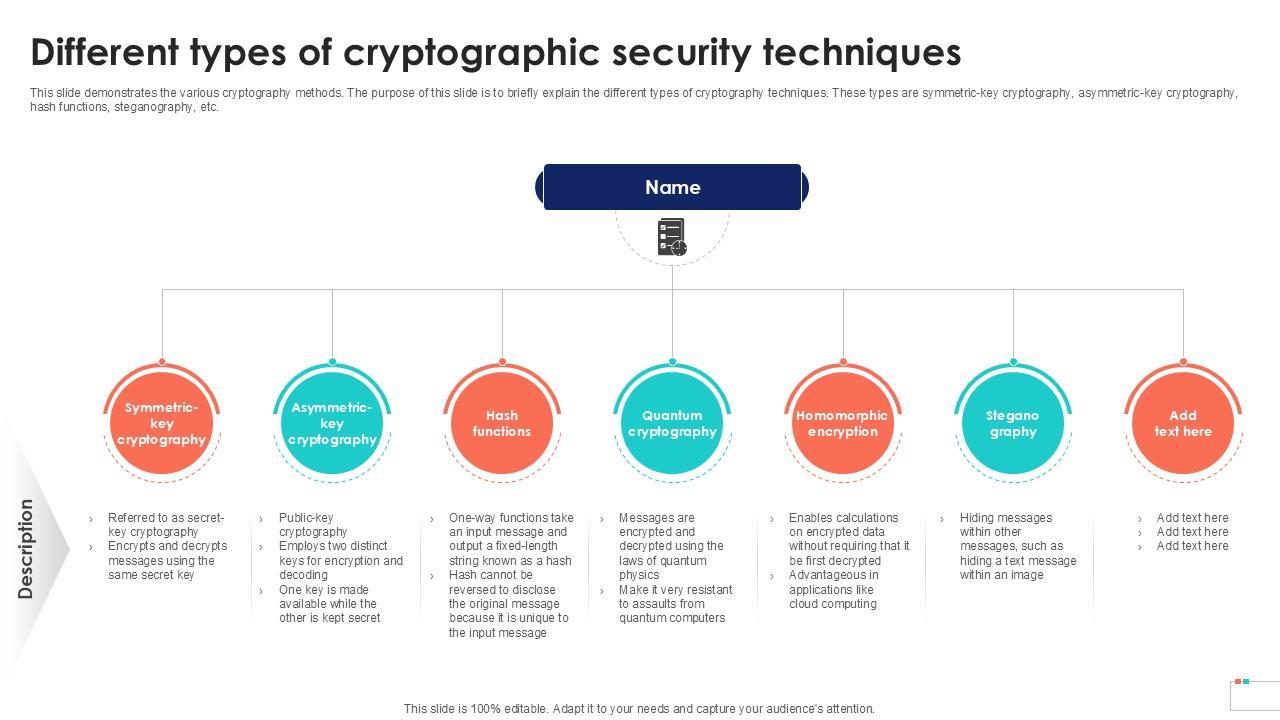 Different types of cryptographic security techniques

This slide demonstrates the various cryptography methods. The purpose of this slide is to briefly explain the different types of cryptography techniques. These types are symmetric-key cryptography, asymmetric-key cryptography, hash functions, steganography, etc.

Name

Symmetric-key cryptography

Asymmetric-key cryptography

Hash functions

Quantum cryptography

Homomorphic encryption

Stegano graphy

Add text here

Description

› Referred to as secret-key cryptography
› Encrypts and decrypts messages using the same secret key

› Public-key cryptography
› Employs two distinct keys for encryption and decoding
› One key is made available while the other is kept secret

› One-way functions take an input message and output a fixed-length string known as a hash
› Hash cannot be reversed to disclose the original message because it is unique to the input message

› Messages are encrypted and decrypted using the laws of quantum physics
› Make it very resistant to assaults from quantum computers

› Enables calculations on encrypted data without requiring that it be first decrypted
› Advantageous in applications like cloud computing

› Hiding messages within other messages, such as hiding a text message within an image

› Add text here
› Add text here
› Add text here

This slide is 100% editable. Adapt it to your needs and capture your audience's attention.